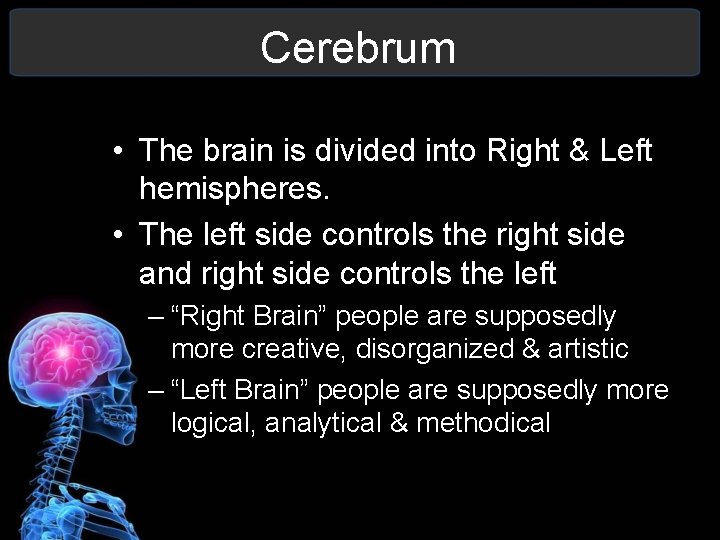 Cerebrum

• The brain is divided into Right & Left hemispheres.
• The left side controls the right side and right side controls the left
– “Right Brain” people are supposedly more creative, disorganized & artistic
– “Left Brain” people are supposedly more logical, analytical & methodical